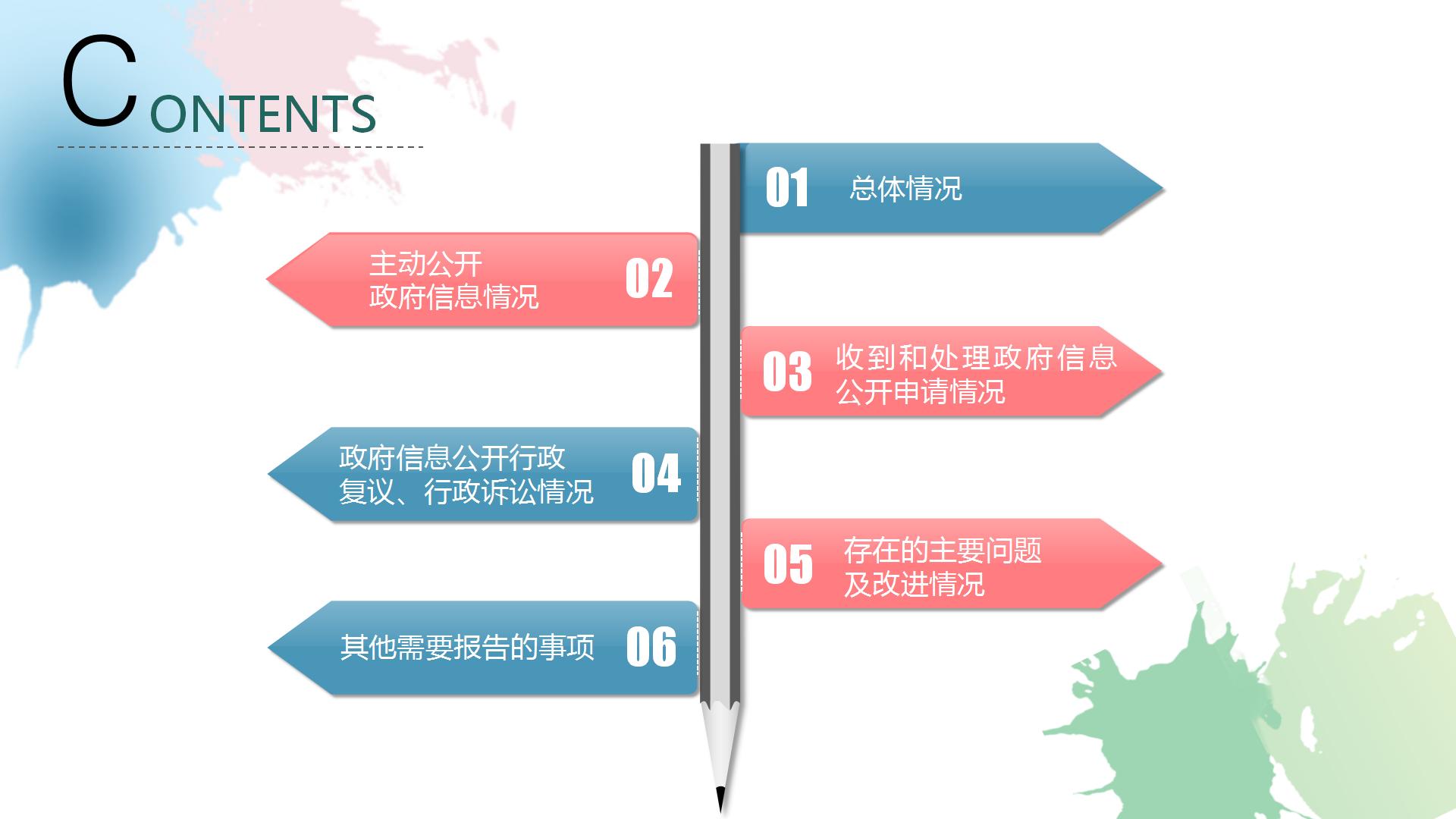 CONTENTS

01 总体情况

主动公开
政府信息情况 02

03 收到和处理政府信息
公开申请情况

政府信息公开行政
复议、行政诉讼情况 04

05 存在的主要问题
及改进情况

其他需要报告的事项 06